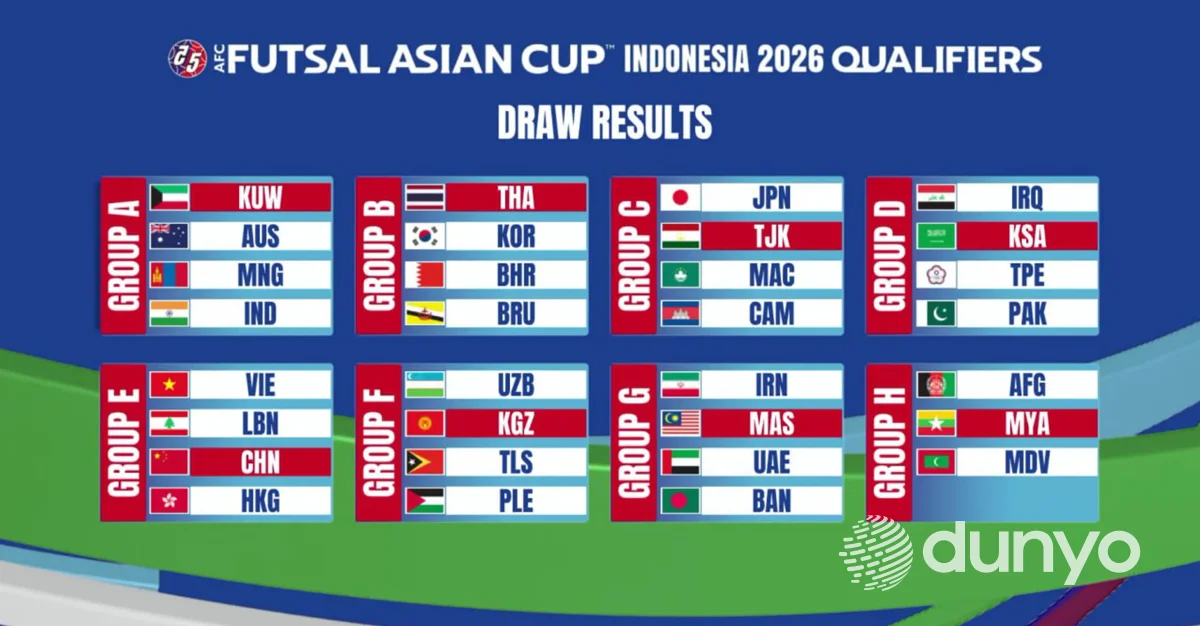 AFC FUTSAL ASIAN CUP™ INDONESIA 2026 QUALIFIERS

DRAW RESULTS

GROUP A
KUW
AUS
MNG
IND

GROUP B
THA
KOR
BHR
BRU

GROUP C
JPN
TJK
MAC
CAM

GROUP D
IRQ
KSA
TPE
PAK

GROUP E
VIE
LBN
CHN
HKG

GROUP F
UZB
KGZ
TLS
PLE

GROUP G
IRN
MAS
UAE
BAN

GROUP H
AFG
MYA
MDV

dunyo